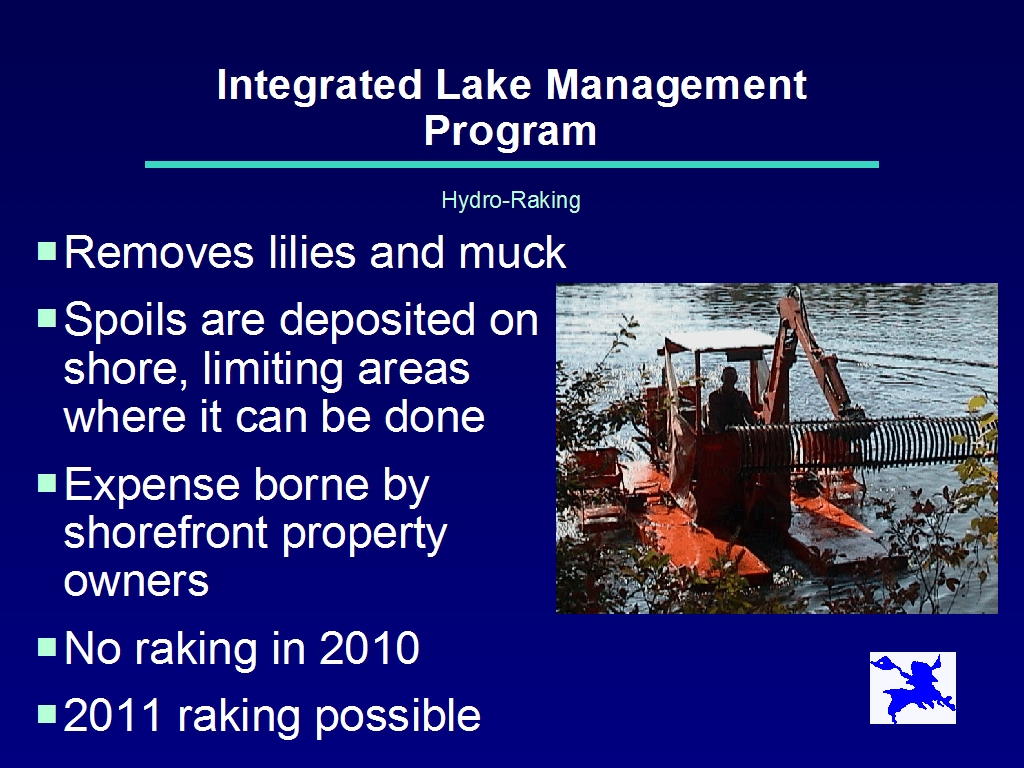 Integrated Lake Management Program

Hydro-Raking

Removes lilies and muck

Spoils are deposited on shore, limiting areas where it can be done

Expense borne by shorefront property owners

No raking in 2010

2011 raking possible